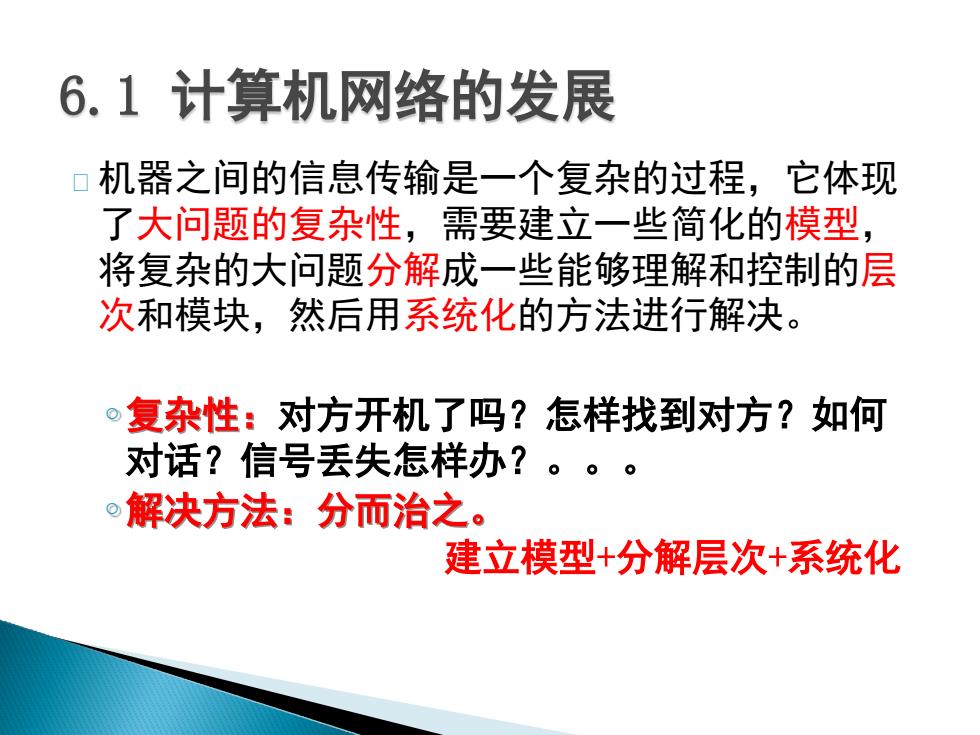 6.1 计算机网络的发展

机器之间的信息传输是一个复杂的过程，它体现了大问题的复杂性，需要建立一些简化的模型，将复杂的大问题分解成一些能够理解和控制的层次和模块，然后用系统化的方法进行解决。

复杂性：对方开机了吗？怎样找到对方？如何对话？信号丢失怎样办？。。。

解决方法：分而治之。

建立模型+分解层次+系统化